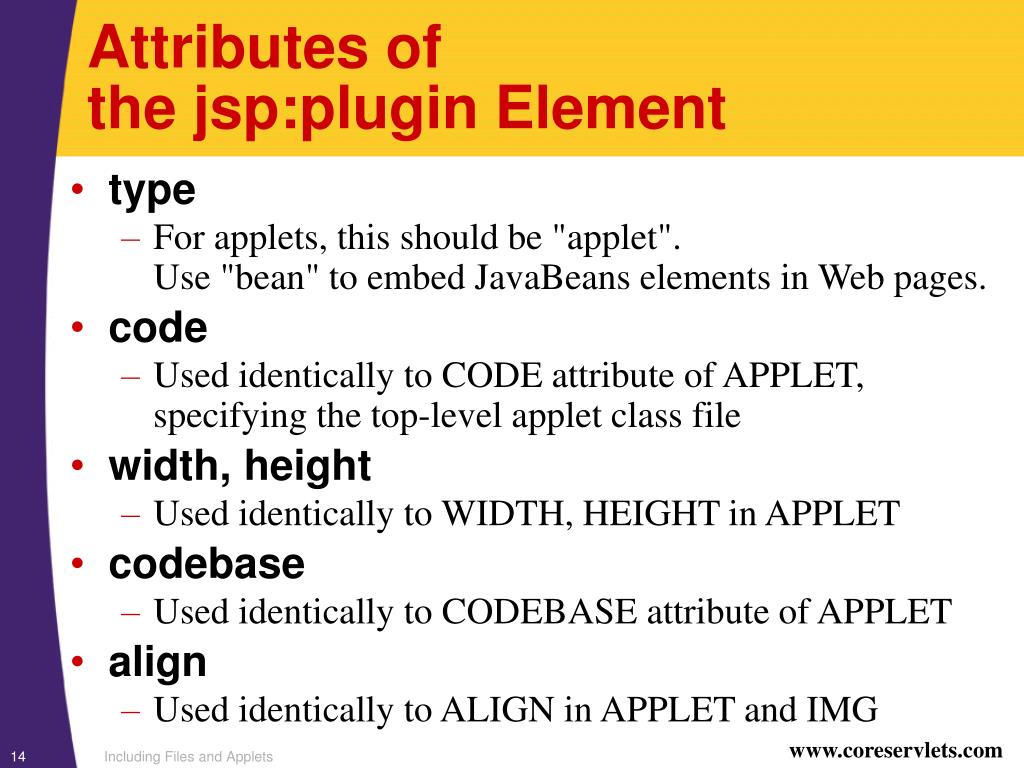 Attributes of
the jsp:plugin Element

• type
– For applets, this should be "applet".
Use "bean" to embed JavaBeans elements in Web pages.
• code
– Used identically to CODE attribute of APPLET, specifying the top-level applet class file
• width, height
– Used identically to WIDTH, HEIGHT in APPLET
• codebase
– Used identically to CODEBASE attribute of APPLET
• align
– Used identically to ALIGN in APPLET and IMG

14 Including Files and Applets www.coreservlets.com